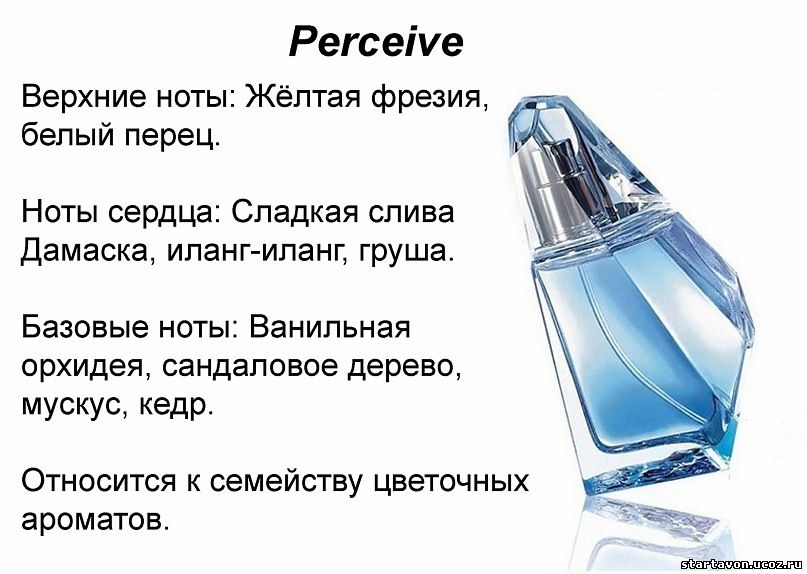 Perceive

Верхние ноты: Жёлтая фрезия, белый перец.

Ноты сердца: Сладкая слива Дамаска, иланг-иланг, груша.

Базовые ноты: Ванильная орхидея, сандаловое дерево, мускус, кедр.

Относится к семейству цветочных ароматов.

startavon.ucoz.ru